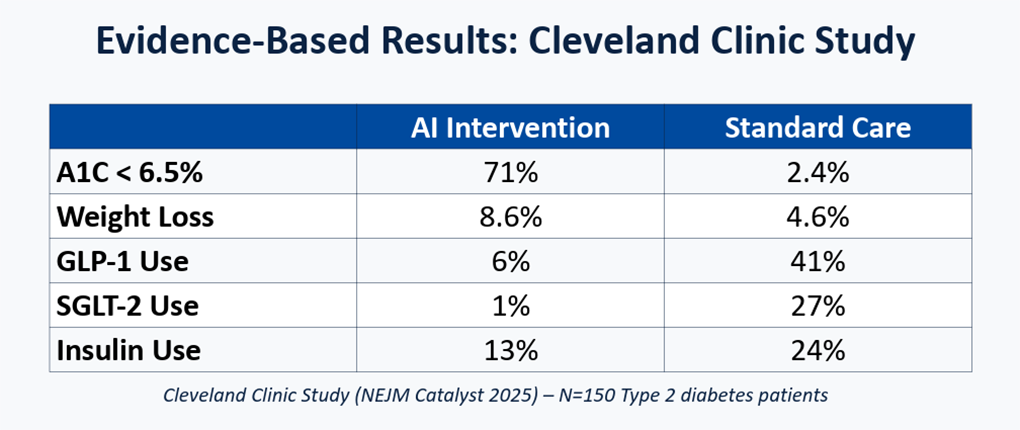 Evidence-Based Results: Cleveland Clinic Study

| | AI Intervention | Standard Care |
|---|---|---|
| A1C < 6.5% | 71% | 2.4% |
| Weight Loss | 8.6% | 4.6% |
| GLP-1 Use | 6% | 41% |
| SGLT-2 Use | 1% | 27% |
| Insulin Use | 13% | 24% |

Cleveland Clinic Study (NEJM Catalyst 2025) – N=150 Type 2 diabetes patients